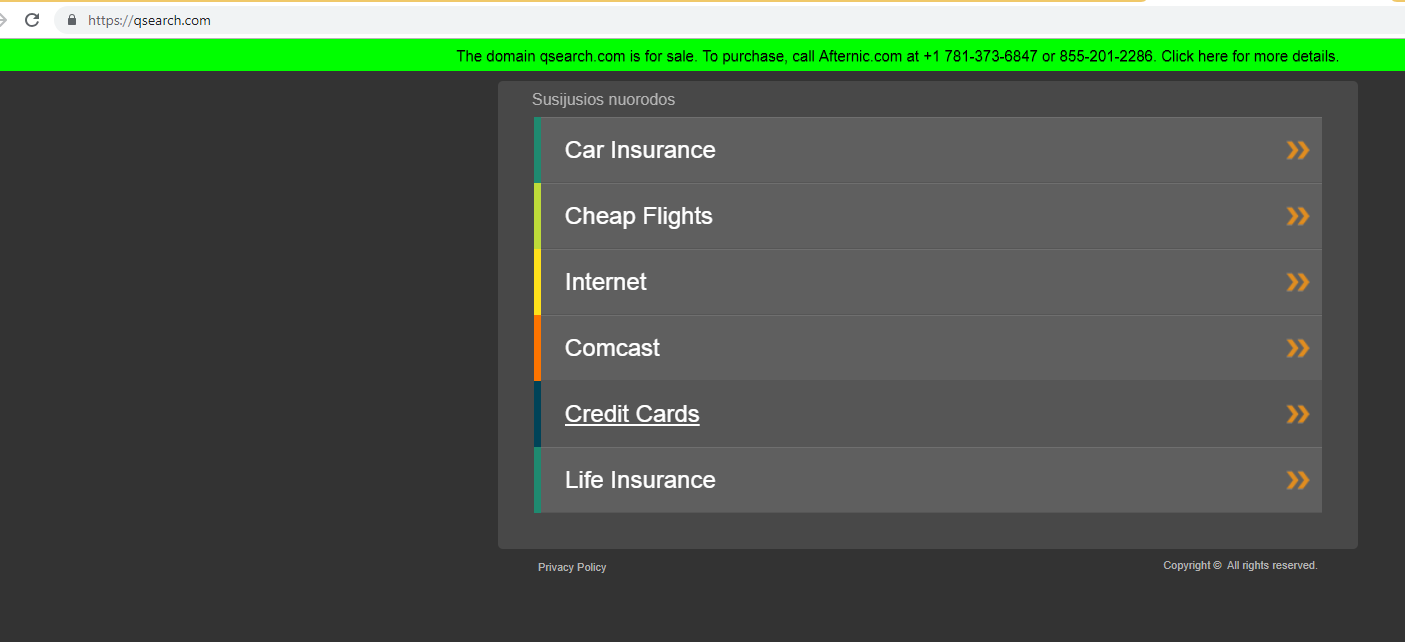 https://qsearch.com

The domain qsearch.com is for sale. To purchase, call Afternic.com at +1 781-373-6847 or 855-201-2286. Click here for more details.

Susijusios nuorodos

Car Insurance

Cheap Flights

Internet

Comcast

Credit Cards

Life Insurance

Privacy Policy

Copyright © All rights reserved.